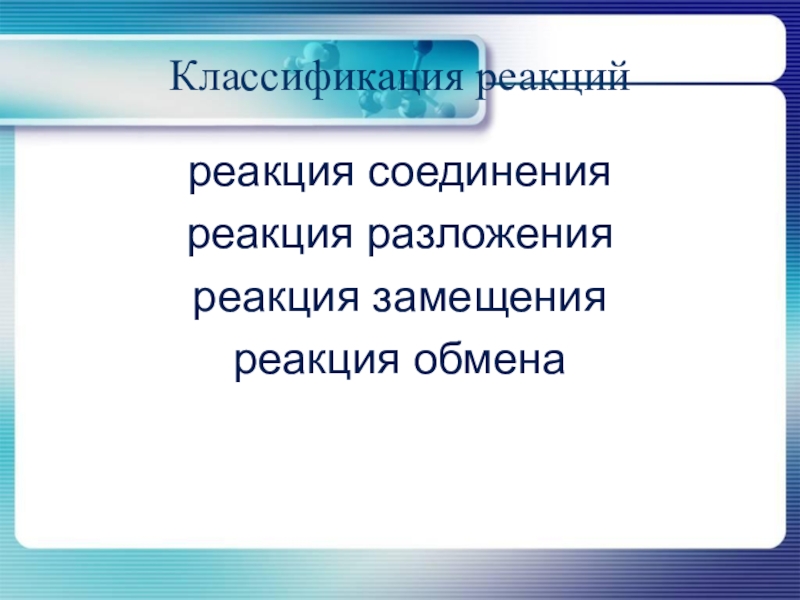 Классификация реакций

реакция соединения
реакция разложения
реакция замещения
реакция обмена